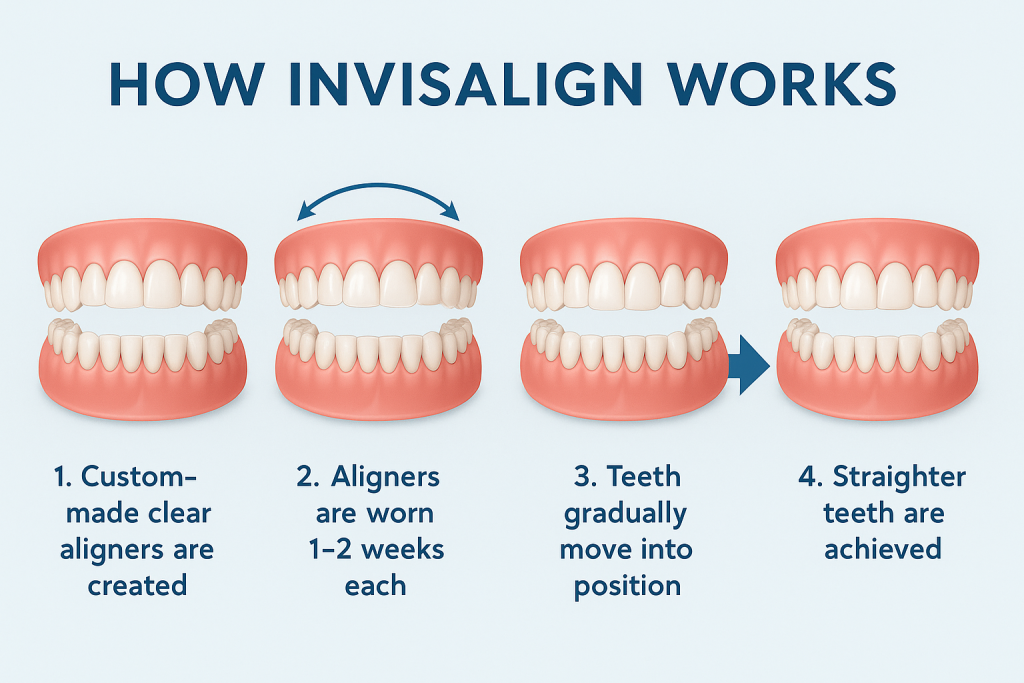 HOW INVISALIGN WORKS

1. Custom-made clear aligners are created

2. Aligners are worn 1–2 weeks each

3. Teeth gradually move into position

4. Straighter teeth are achieved